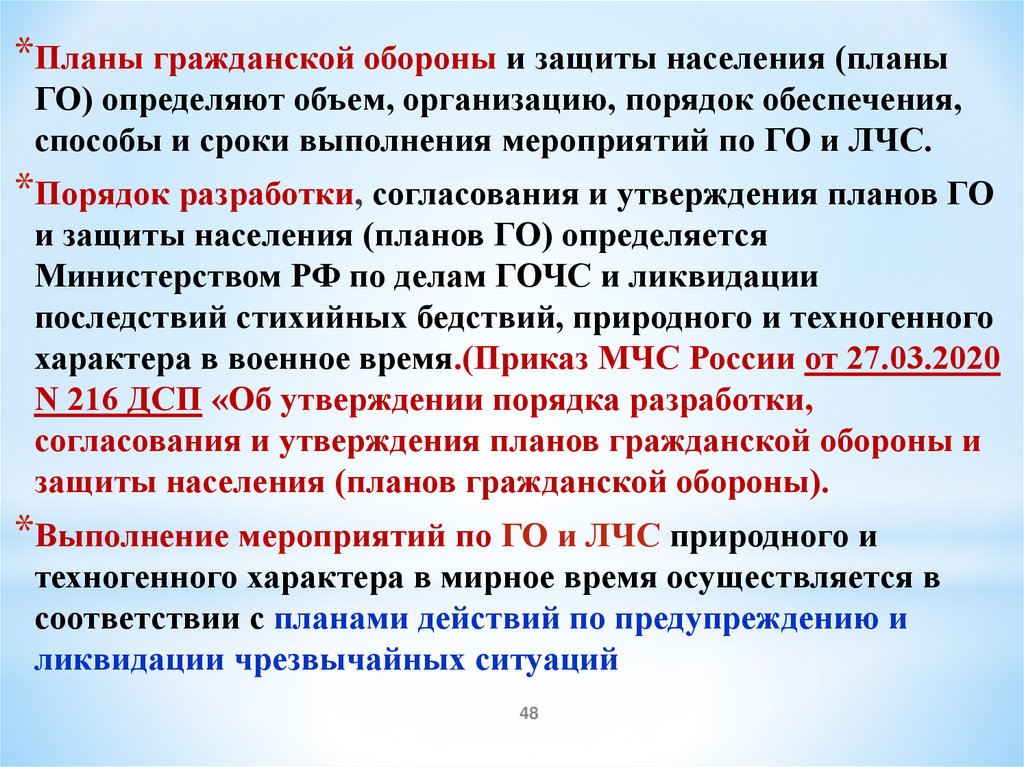 *Планы гражданской обороны и защиты населения (планы ГО) определяют объем, организацию, порядок обеспечения, способы и сроки выполнения мероприятий по ГО и ЛЧС.

*Порядок разработки, согласования и утверждения планов ГО и защиты населения (планов ГО) определяется Министерством РФ по делам ГОЧС и ликвидации последствий стихийных бедствий, природного и техногенного характера в военное время.(Приказ МЧС России от 27.03.2020 N 216 ДСП «Об утверждении порядка разработки, согласования и утверждения планов гражданской обороны и защиты населения (планов гражданской обороны).

*Выполнение мероприятий по ГО и ЛЧС природного и техногенного характера в мирное время осуществляется в соответствии с планами действий по предупреждению и ликвидации чрезвычайных ситуаций

48